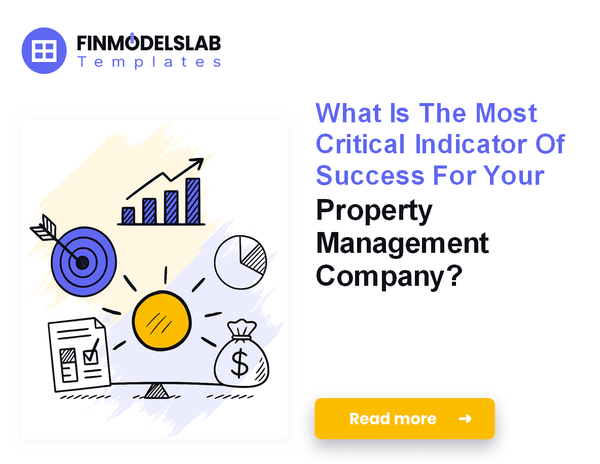 FINMODELSLAB
Templates

What Is The Most Critical Indicator Of Success For Your Property Management Company?

$

Read more →